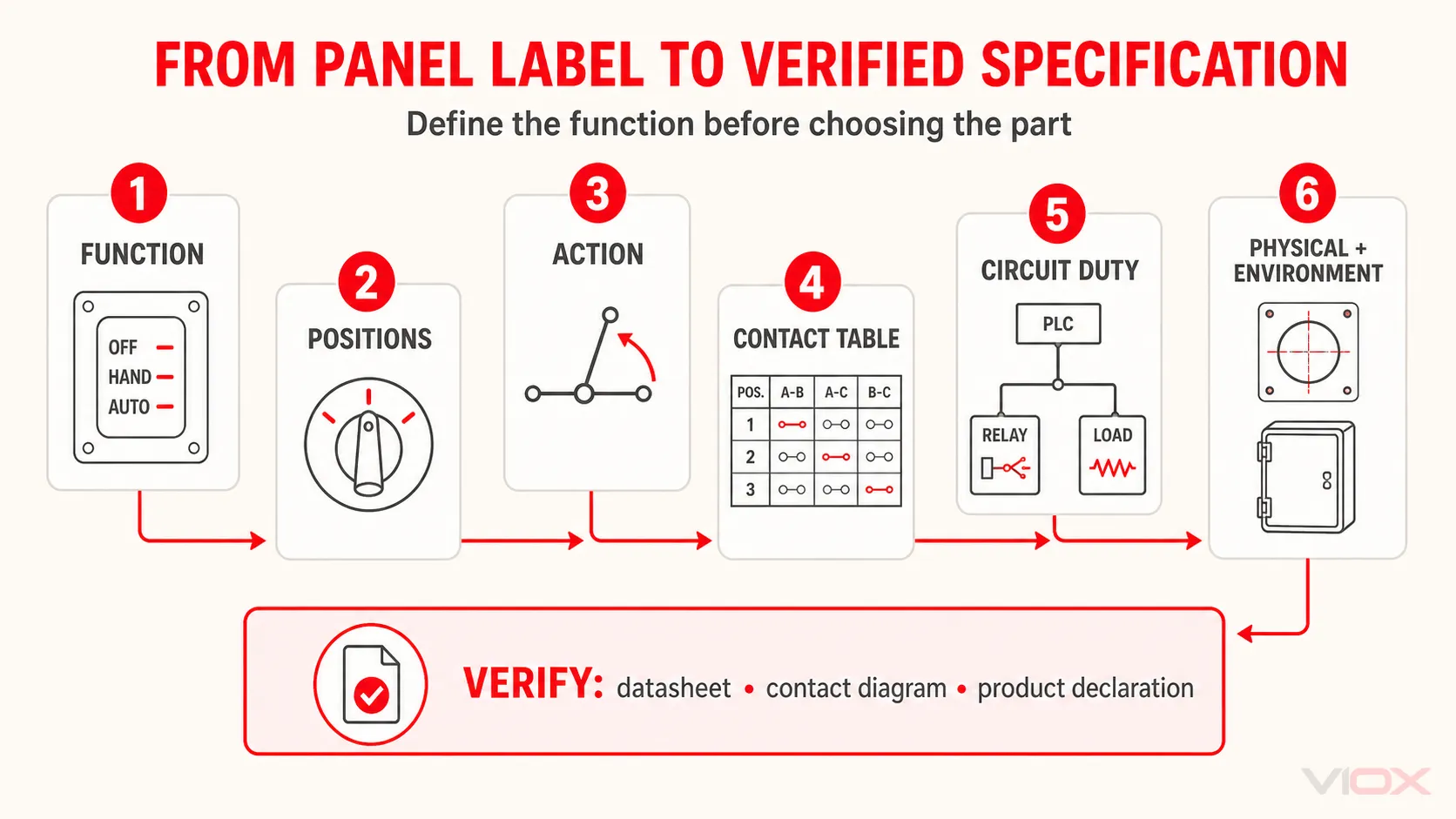 FROM PANEL LABEL TO VERIFIED SPECIFICATION

Define the function before choosing the part

1
FUNCTION
OFF
HAND
AUTO

2
POSITIONS

3
ACTION

4
CONTACT TABLE

| POS. | A-B | A-C | B-C |
|---|---|---|---|
| 1 | | | |
| 2 | | | |
| 3 | | | |

5
CIRCUIT DUTY
PLC
RELAY
LOAD

6
PHYSICAL + ENVIRONMENT

VERIFY: datasheet • contact diagram • product declaration

VIOX